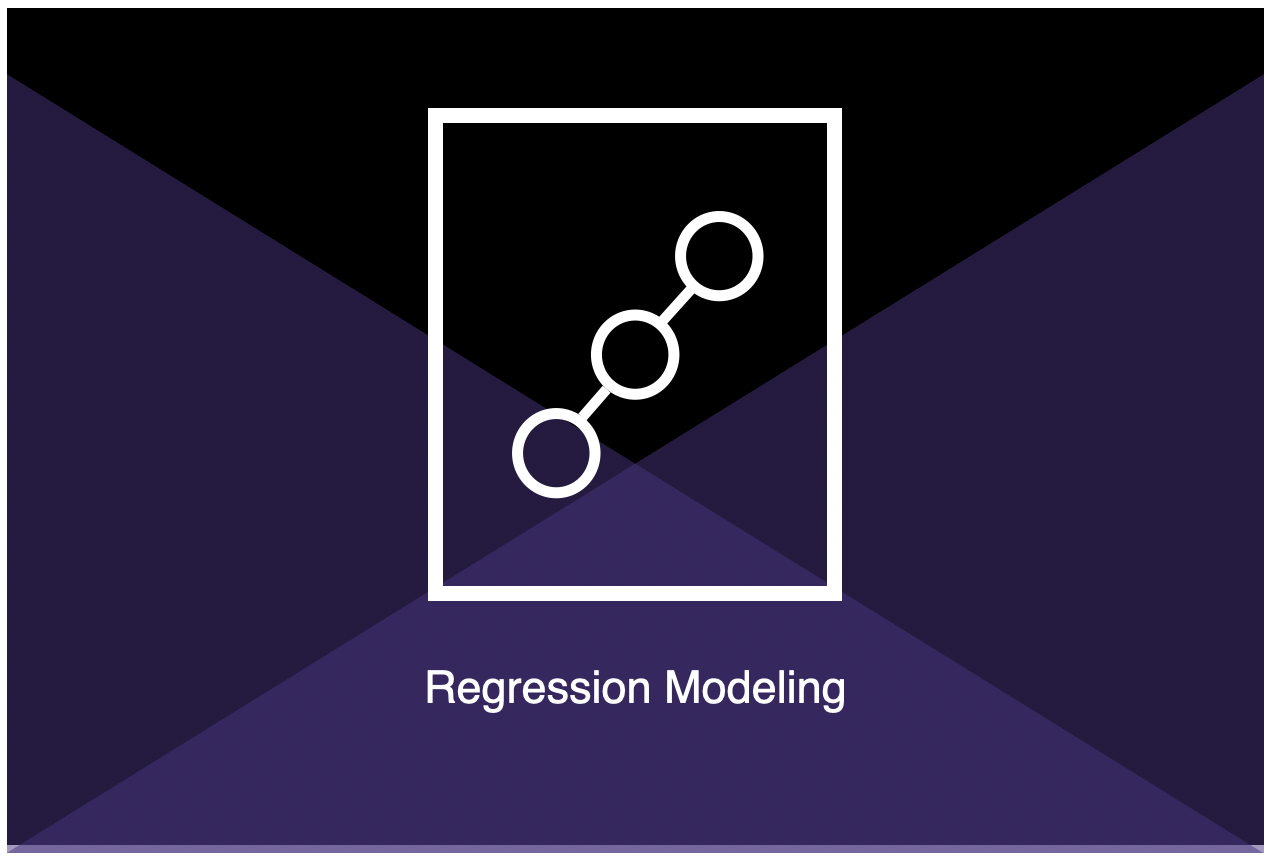 Regression Modeling